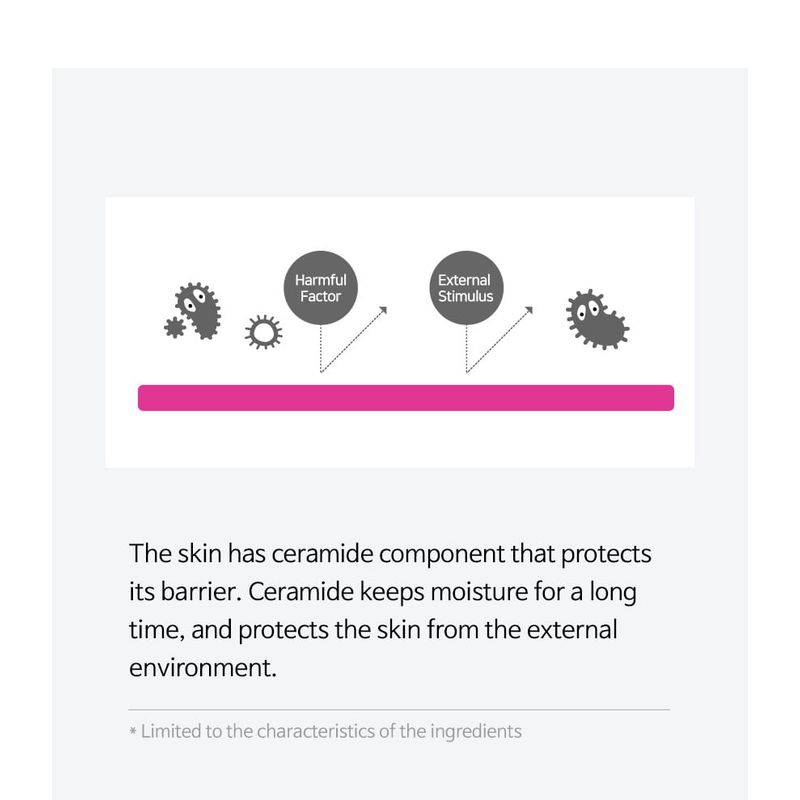 Harmful Factor

External Stimulus

The skin has ceramide component that protects its barrier. Ceramide keeps moisture for a long time, and protects the skin from the external environment.

* Limited to the characteristics of the ingredients